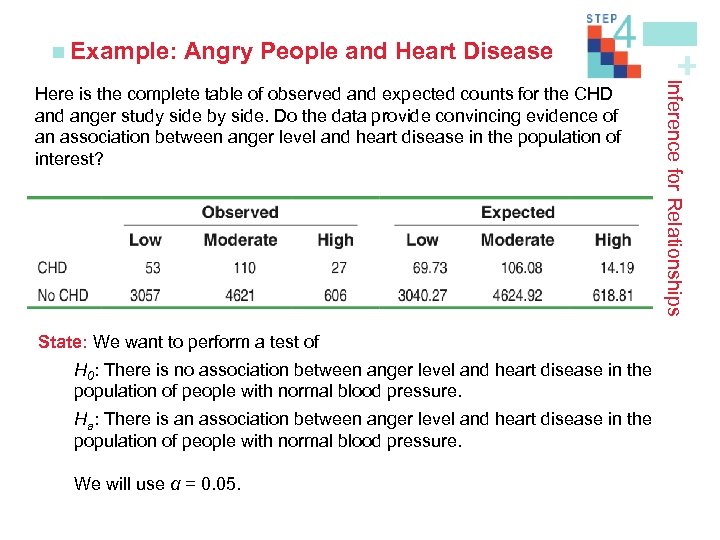 STEP 4

+

Inference for Relationships

Example: Angry People and Heart Disease

Here is the complete table of observed and expected counts for the CHD and anger study side by side. Do the data provide convincing evidence of an association between anger level and heart disease in the population of interest?

| | Observed | | | Expected | | |
|---|---|---|---|---|---|---|
| | Low | Moderate | High | Low | Moderate | High |
| CHD | 53 | 110 | 27 | 69.73 | 106.08 | 14.19 |
| No CHD | 3057 | 4621 | 606 | 3040.27 | 4624.92 | 618.81 |

State: We want to perform a test of

$H_0$: There is no association between anger level and heart disease in the population of people with normal blood pressure.

$H_a$: There is an association between anger level and heart disease in the population of people with normal blood pressure.

We will use $\alpha = 0.05$.